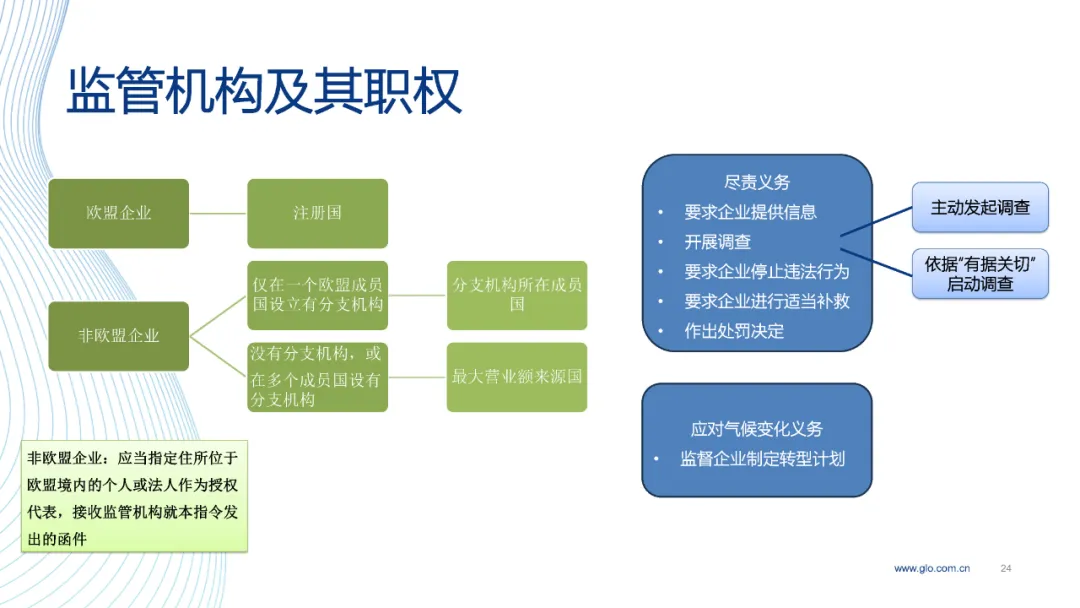 监管机构及其职权

欧盟企业

注册国

非欧盟企业

仅在一个欧盟成员国设立有分支机构

分支机构所在成员国

没有分支机构，或在多个成员国设有分支机构

最大营业额来源国

非欧盟企业：应当指定住所位于欧盟境内的个人或法人作为授权代表，接收监管机构就本指令发出的函件

尽责义务
• 要求企业提供信息
• 开展调查
• 要求企业停止违法行为
• 要求企业进行适当补救
• 作出处罚决定

主动发起调查

依据“有据关切”启动调查

应对气候变化义务
• 监督企业制定转型计划

www.glo.com.cn 24